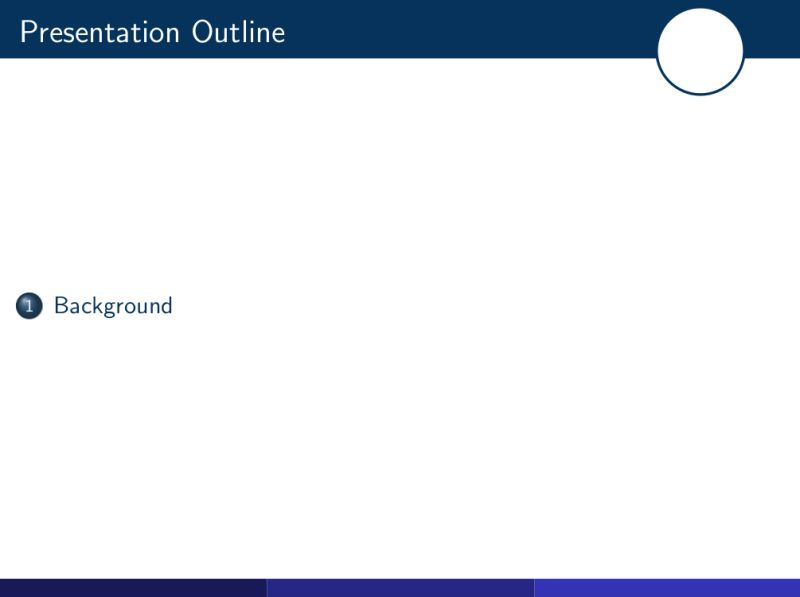 Presentation Outline

1 Background